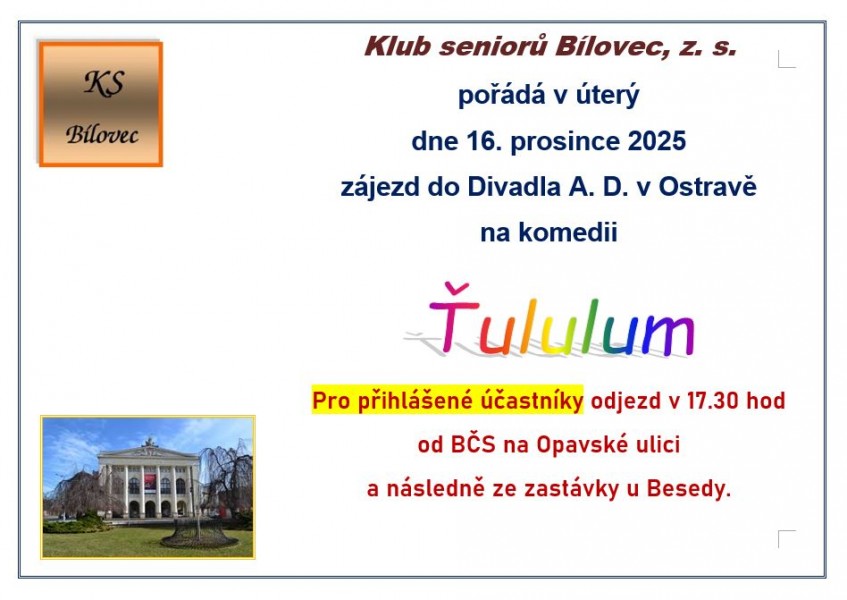 KS
Bílovec

Klub seniorů Bílovec, z. s.

pořádá v úterý

dne 16. prosince 2025

zájezd do Divadla A. D. v Ostravě

na komedii

Ťululum

Pro přihlášené účastníky odjezd v 17.30 hod

od BČS na Opavské ulici

a následně ze zastávky u Besedy.